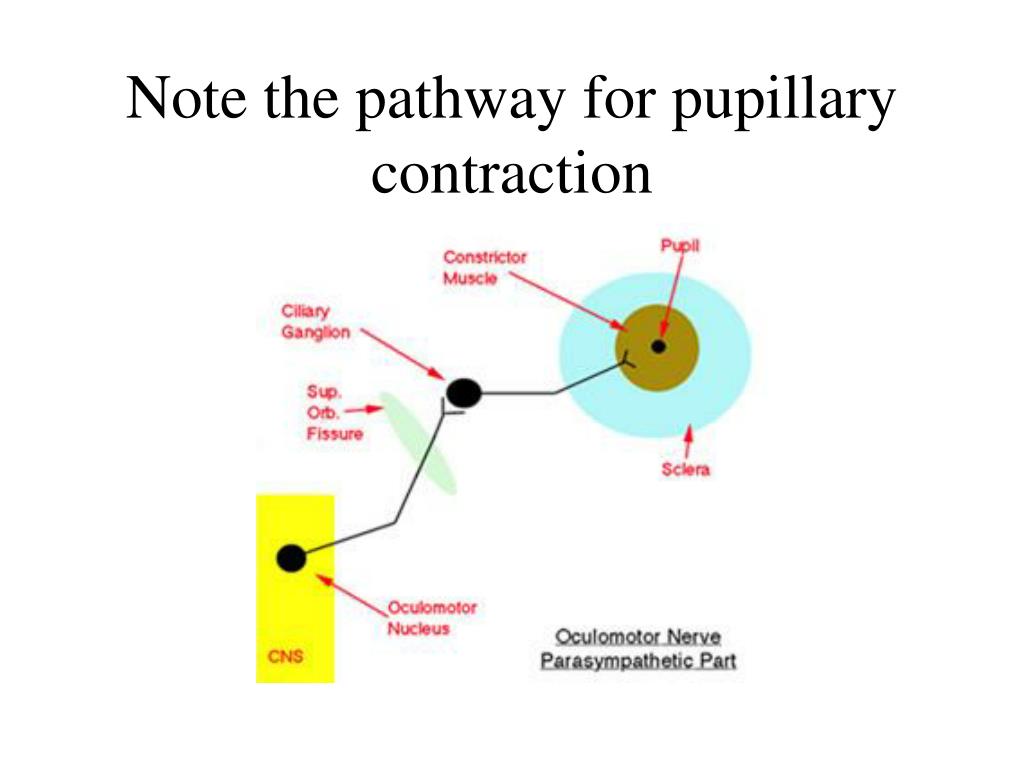 Note the pathway for pupillary contraction

Constrictor Muscle

Pupil

Ciliary Ganglion

Sup. Orb. Fissure

Sclera

Oculomotor Nucleus

CNS

Oculomotor Nerve Parasympathetic Part